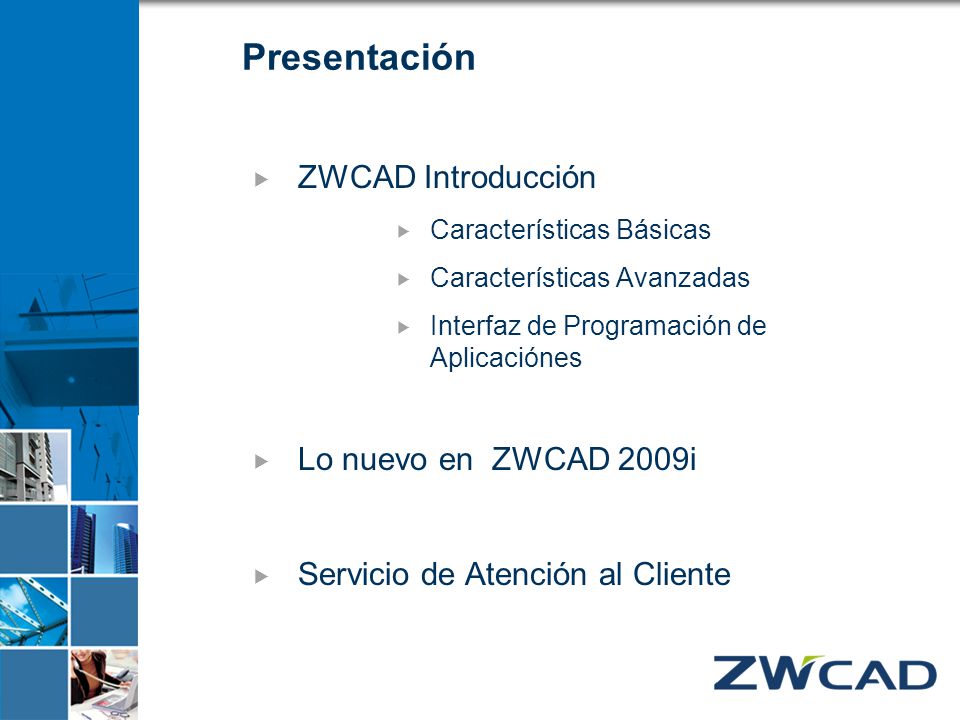 Presentación

ZWCAD Introducción

Características Básicas

Características Avanzadas

Interfaz de Programación de Aplicaciónes

Lo nuevo en ZWCAD 2009i

Servicio de Atención al Cliente

ZWCAD